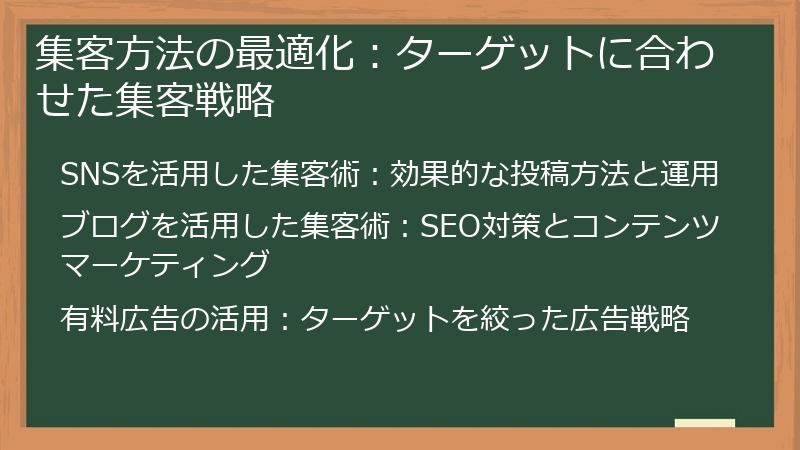 集客方法の最適化：ターゲットに合わせた集客戦略

SNSを活用した集客術：効果的な投稿方法と運用

ブログを活用した集客術：SEO対策とコンテンツマーケティング

有料広告の活用：ターゲットを絞った広告戦略